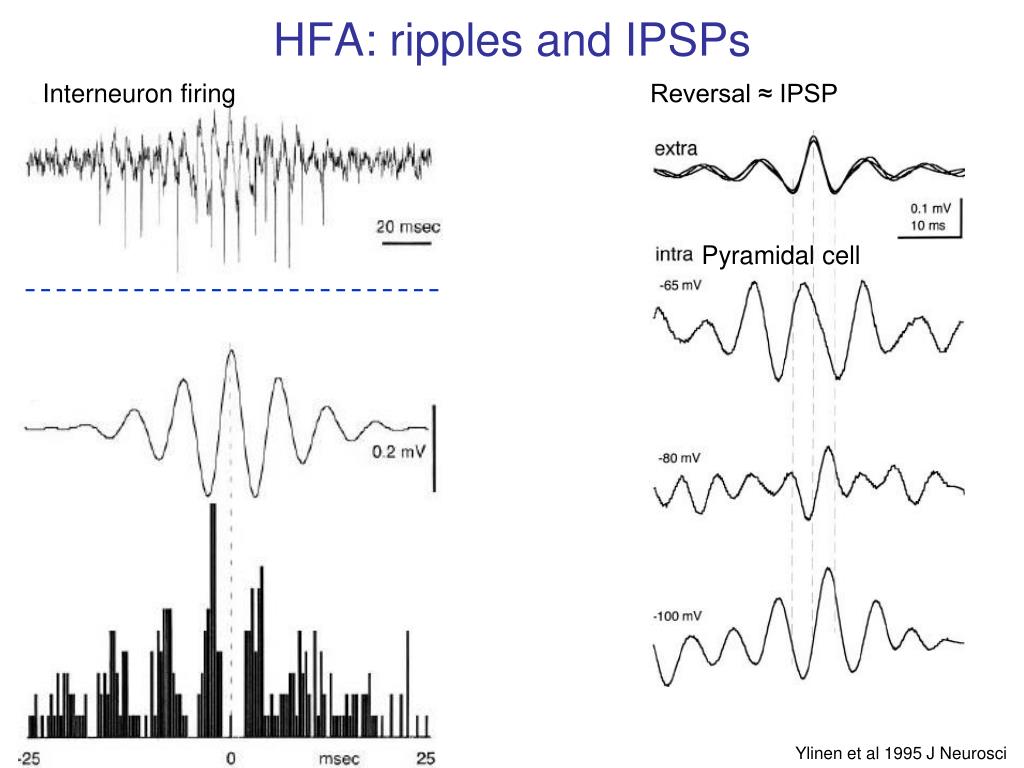 HFA: ripples and IPSPs

Interneuron firing

20 msec

0.2 mV

-25

0

msec

25

Reversal ≈ IPSP

extra

0.1 mV
10 ms

intra Pyramidal cell

-65 mV

-80 mV

-100 mV

Ylinen et al 1995 J Neurosci